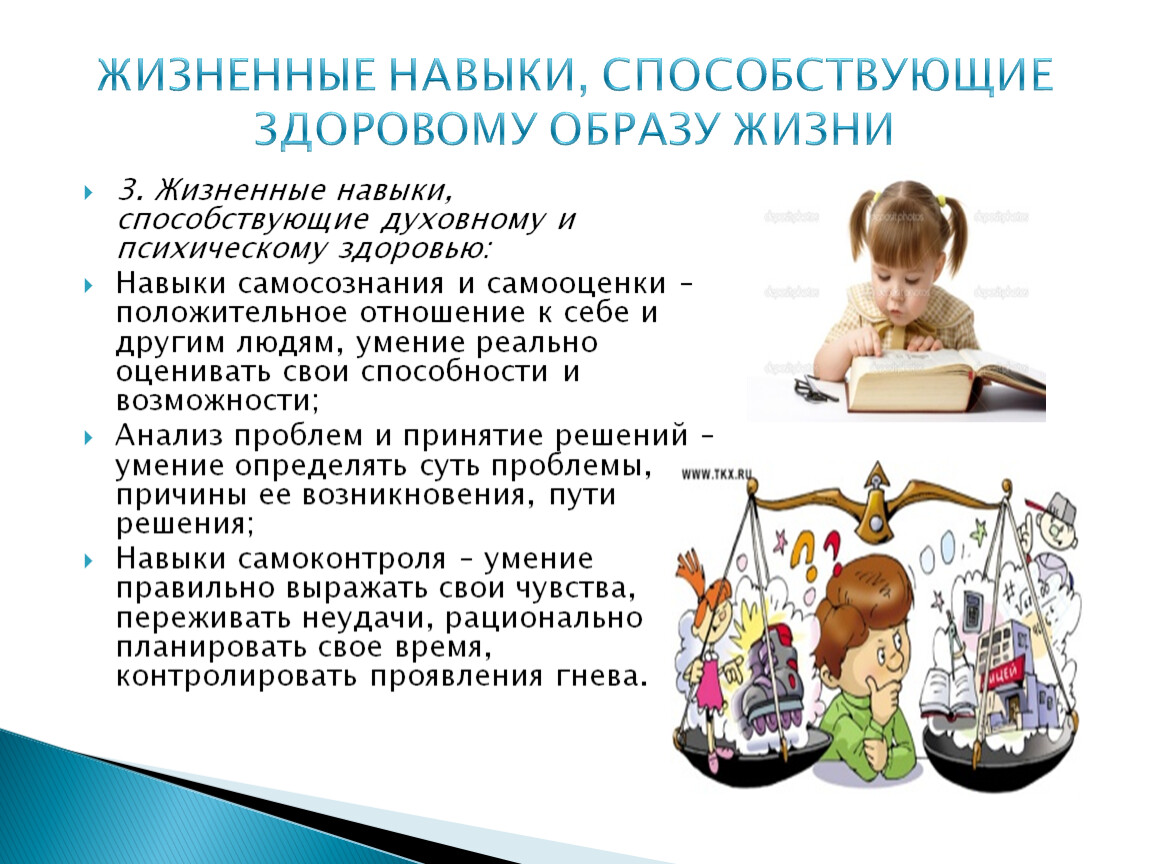 ЖИЗНЕННЫЕ НАВЫКИ, СПОСОБСТВУЮЩИЕ ЗДОРОВОМУ ОБРАЗУ ЖИЗНИ

3. Жизненные навыки, способствующие духовному и психическому здоровью:

Навыки самосознания и самооценки – положительное отношение к себе и другим людям, умение реально оценивать свои способности и возможности;

Анализ проблем и принятие решений – умение определять суть проблемы, причины ее возникновения, пути решения;

Навыки самоконтроля – умение правильно выражать свои чувства, переживать неудачи, рационально планировать свое время, контролировать проявления гнева.

WWW.TKX.RU

ЛИЦЕЙ